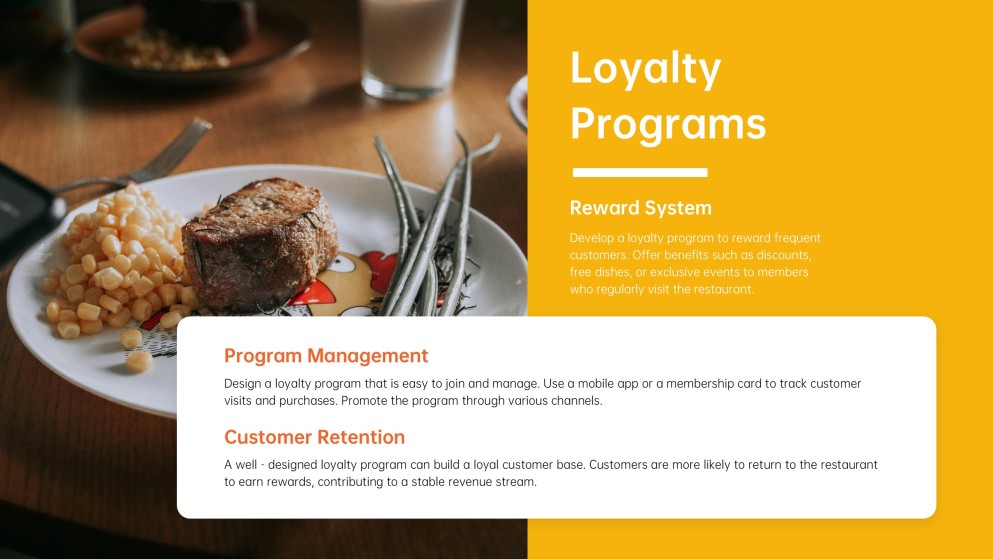 Loyalty Programs

Reward System

Develop a loyalty program to reward frequent customers. Offer benefits such as discounts, free dishes, or exclusive events to members who regularly visit the restaurant.

Program Management

Design a loyalty program that is easy to join and manage. Use a mobile app or a membership card to track customer visits and purchases. Promote the program through various channels.

Customer Retention

A well - designed loyalty program can build a loyal customer base. Customers are more likely to return to the restaurant to earn rewards, contributing to a stable revenue stream.